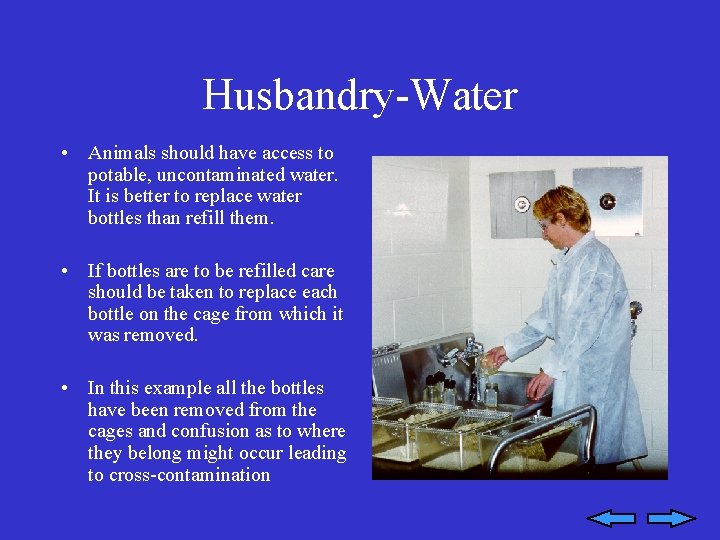 Husbandry-Water

• Animals should have access to potable, uncontaminated water. It is better to replace water bottles than refill them.

• If bottles are to be refilled care should be taken to replace each bottle on the cage from which it was removed.

• In this example all the bottles have been removed from the cages and confusion as to where they belong might occur leading to cross-contamination